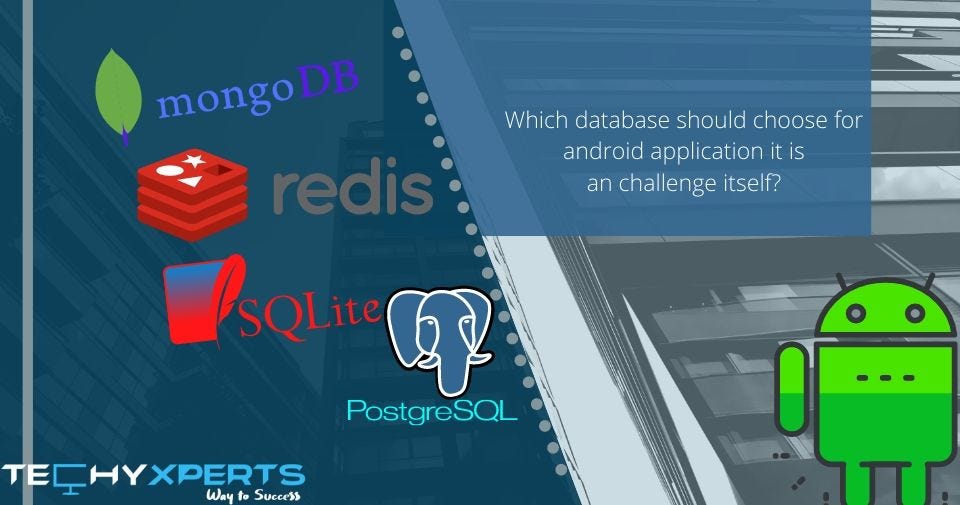 mongoDB

redis

SQLite

PostgreSQL

Which database should choose for android application it is an challenge itself?

TECHYXPERTS
Way to Success